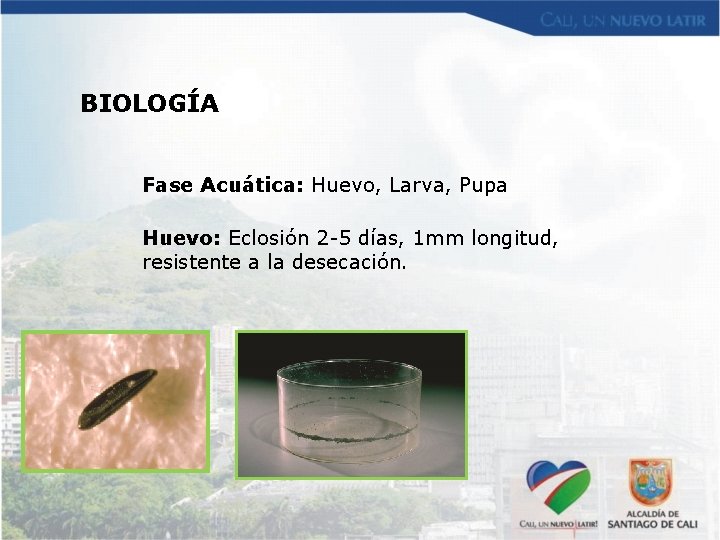 CALI, UN NUEVO LATIR

BIOLOGÍA

Fase Acuática: Huevo, Larva, Pupa

Huevo: Eclosión 2-5 días, 1mm longitud, resistente a la desecación.

CALI, UN NUEVO LATIR!

ALCALDÍA DE SANTIAGO DE CALI